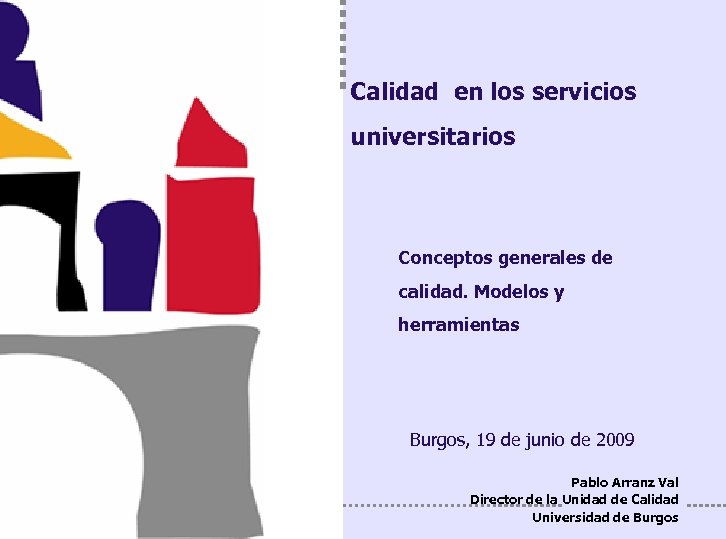 Calidad en los servicios universitarios

Conceptos generales de calidad. Modelos y herramientas

Burgos, 19 de junio de 2009

Pablo Arranz Val
Director de la Unidad de Calidad
Universidad de Burgos